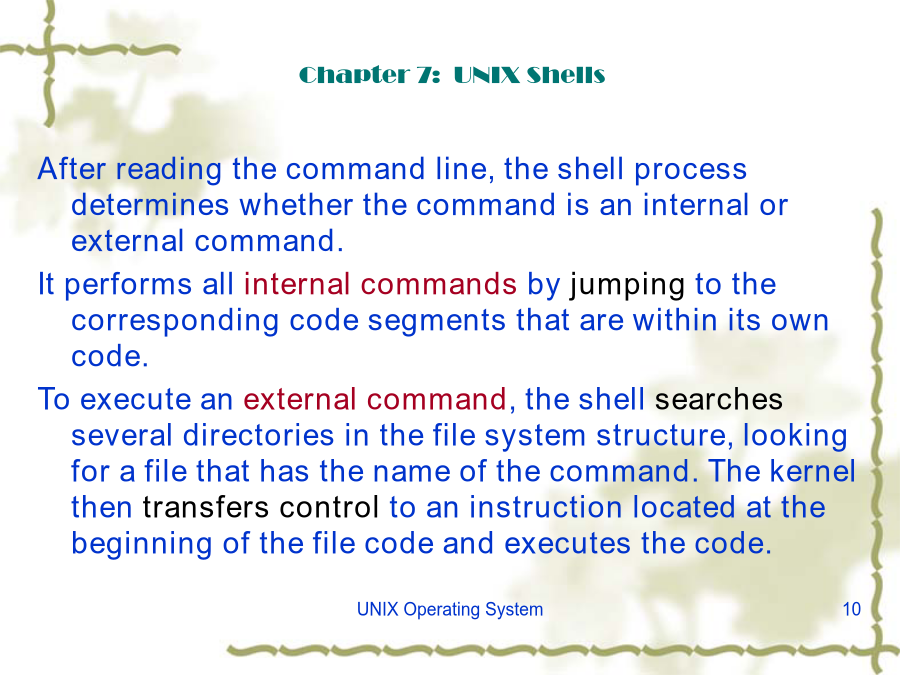 Chapter 7: UNIX Shells

After reading the command line, the shell process determines whether the command is an internal or external command.

It performs all internal commands by jumping to the corresponding code segments that are within its own code.

To execute an external command, the shell searches several directories in the file system structure, looking for a file that has the name of the command. The kernel then transfers control to an instruction located at the beginning of the file code and executes the code.

UNIX Operating System

10